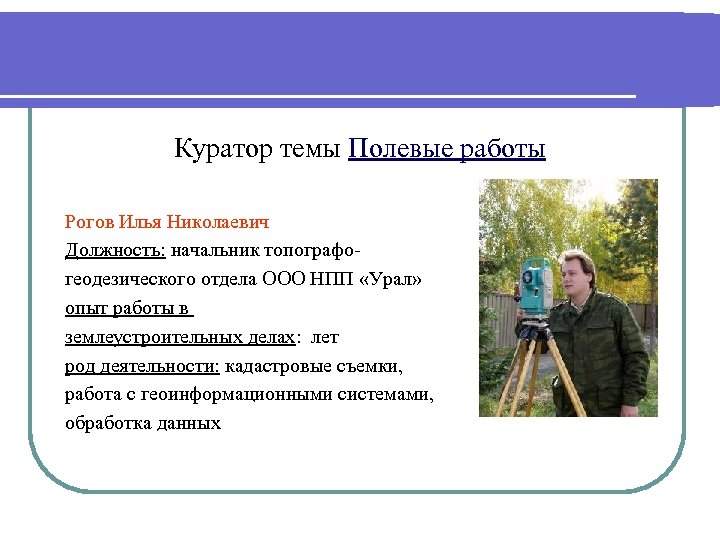 Куратор темы Полевые работы

Рогов Илья Николаевич
Должность: начальник топографо-геодезического отдела ООО НПП «Урал»
опыт работы в землеустроительных делах: лет
род деятельности: кадастровые съемки, работа с геоинформационными системами, обработка данных